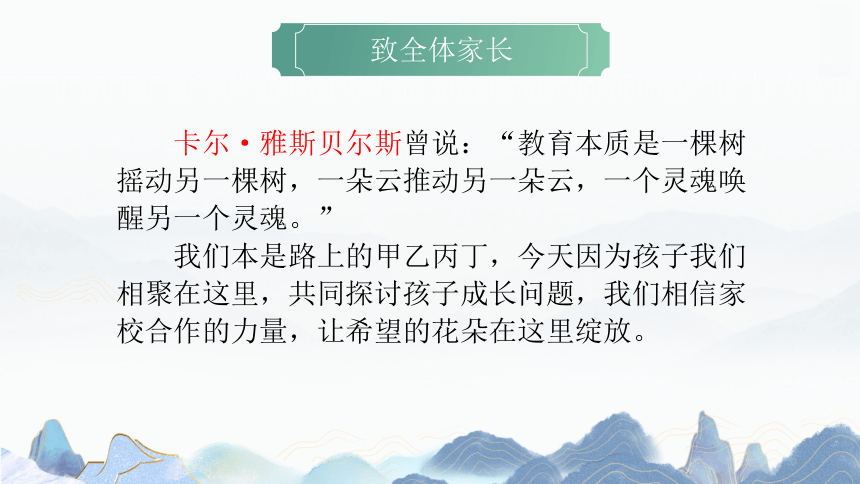 致全体家长

卡尔·雅斯贝尔斯曾说：“教育本质是一棵树摇动另一棵树，一朵云推动另一朵云，一个灵魂唤醒另一个灵魂。”

我们本是路上的甲乙丙丁，今天因为孩子我们相聚在这里，共同探讨孩子成长问题，我们相信家校合作的力量，让希望的花朵在这里绽放。